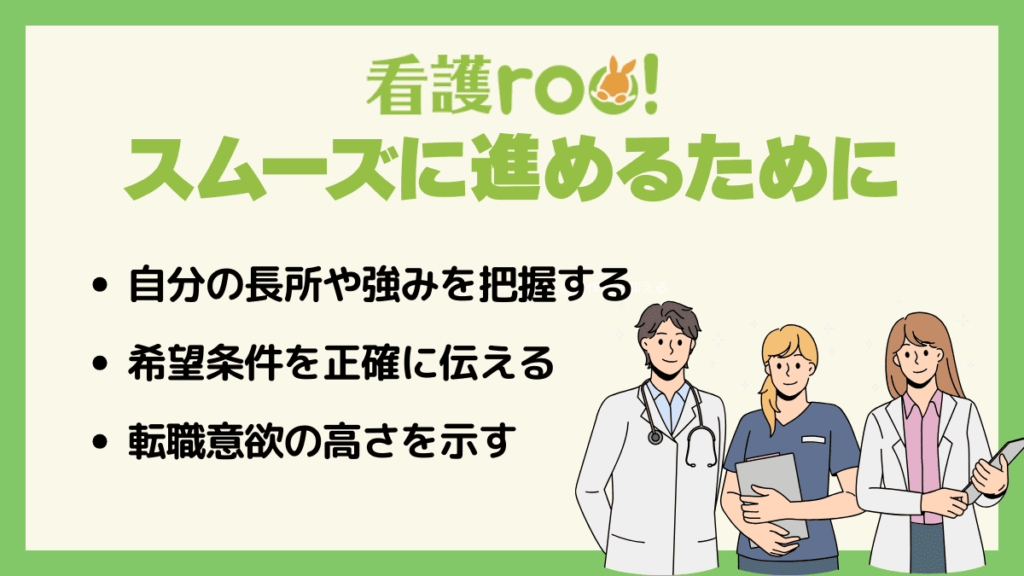 看護roo!
スムーズに進めるために

• 自分の長所や強みを把握する
• 希望条件を正確に伝える
• 転職意欲の高さを示す